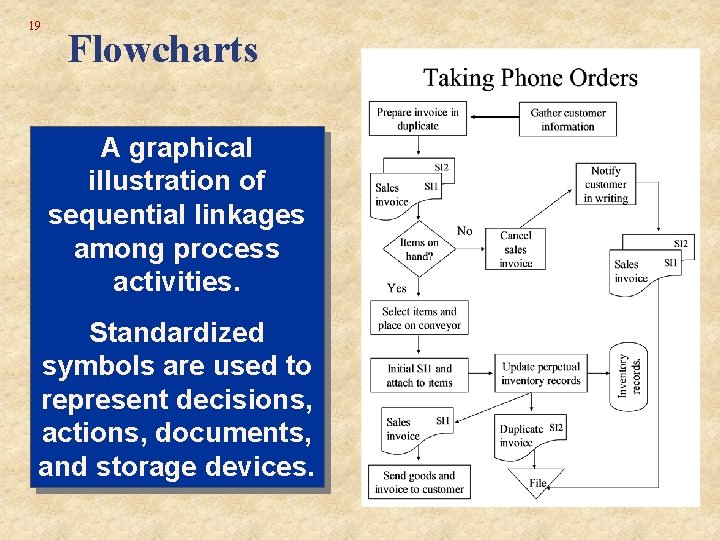 19

Flowcharts

A graphical illustration of sequential linkages among process activities.

Standardized symbols are used to represent decisions, actions, documents, and storage devices.

Taking Phone Orders

Prepare invoice in duplicate

Gather customer information

SI2

Sales invoice SI1

Notify customer in writing

Items on hand?

No

Cancel sales invoice

SI2

Sales invoice SI1

Yes

Select items and place on conveyor

Initial SI1 and attach to items

Update perpetual inventory records

Inventory records.

Sales invoice SI1

Duplicate invoice SI2

Send goods and invoice to customer

File